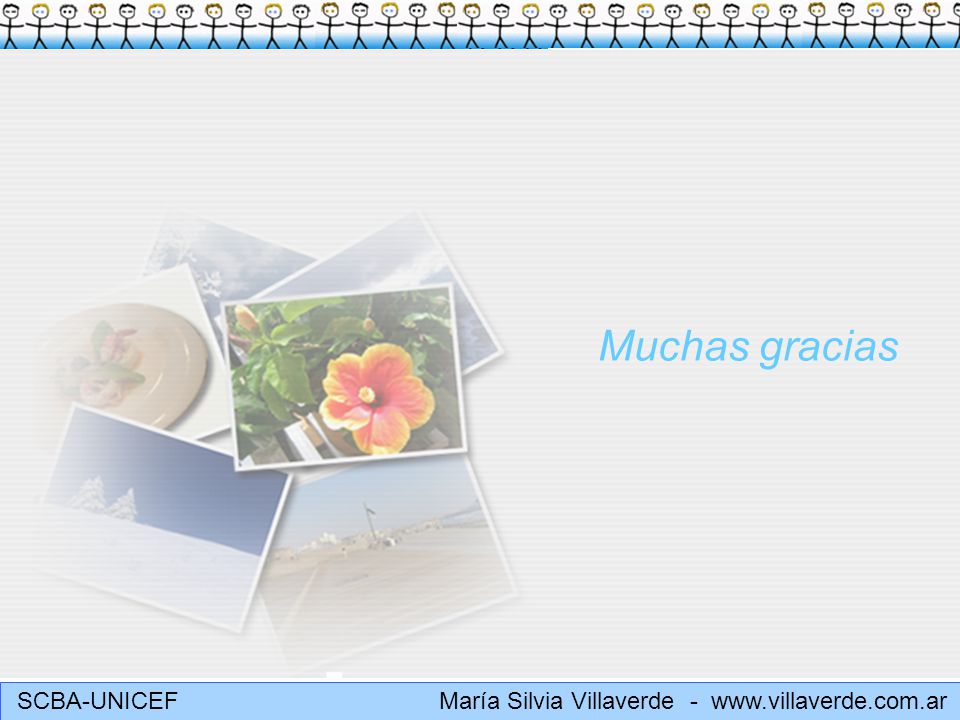 Muchas gracias

SCBA-UNICEF

María Silvia Villaverde - www.villaverde.com.ar